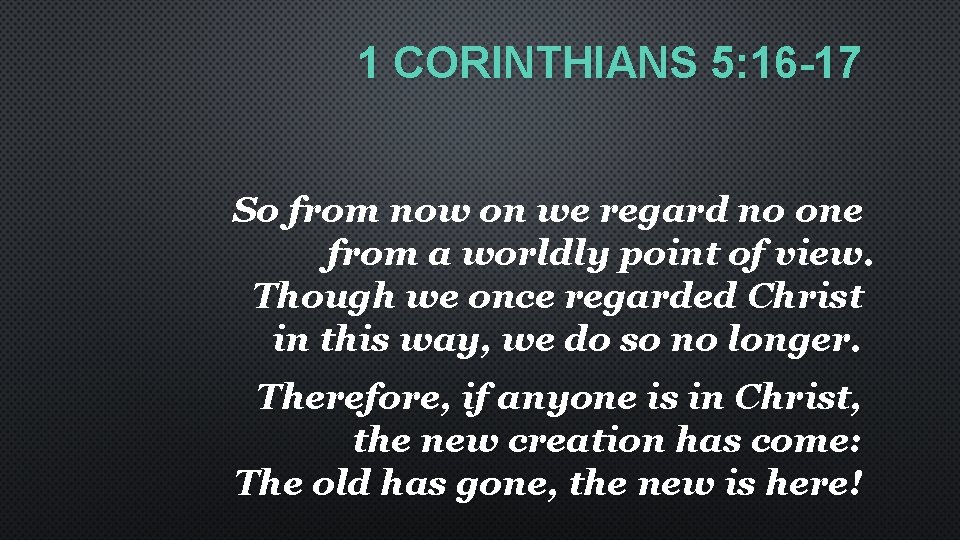 1 CORINTHIANS 5:16-17

So from now on we regard no one from a worldly point of view. Though we once regarded Christ in this way, we do so no longer.

Therefore, if anyone is in Christ, the new creation has come: The old has gone, the new is here!